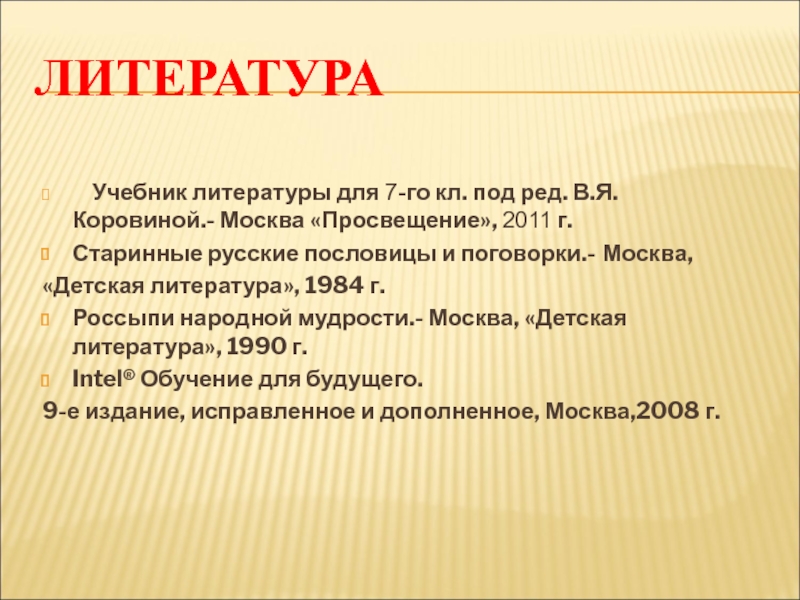 ЛИТЕРАТУРА

Учебник литературы для 7-го кл. под ред. В.Я. Коровиной.- Москва «Просвещение», 2011 г.

Старинные русские пословицы и поговорки.- Москва,
«Детская литература», 1984 г.

Россыпи народной мудрости.- Москва, «Детская литература», 1990 г.

Intel® Обучение для будущего.
9-е издание, исправленное и дополненное, Москва,2008 г.